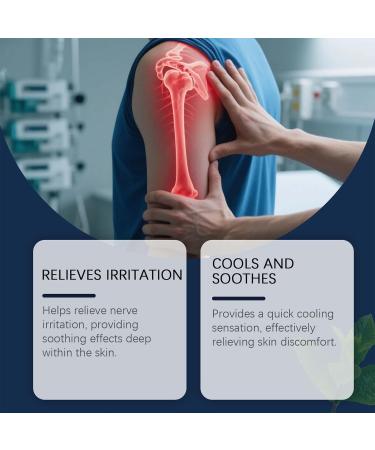 RELIEVES IRRITATION

Helps relieve nerve irritation, providing soothing effects deep within the skin.

COOLS AND SOOTHES

Provides a quick cooling sensation, effectively relieving skin discomfort.